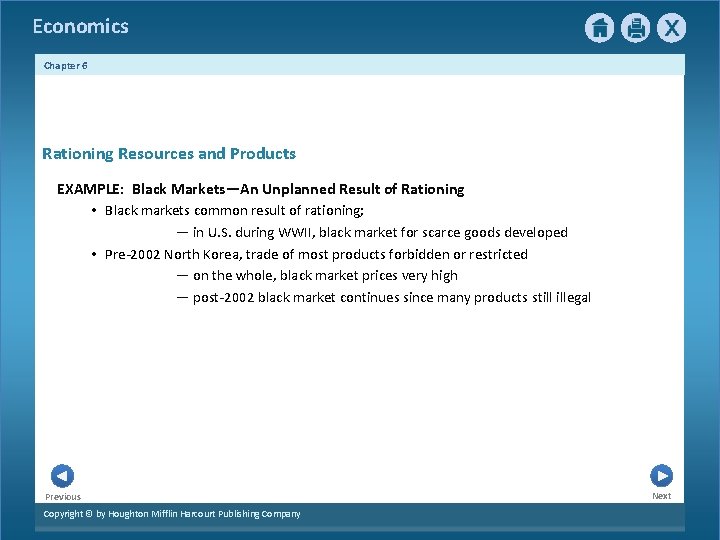 Economics

Chapter 6

Rationing Resources and Products

EXAMPLE: Black Markets—An Unplanned Result of Rationing

• Black markets common result of rationing;

— in U.S. during WWII, black market for scarce goods developed

• Pre-2002 North Korea, trade of most products forbidden or restricted

— on the whole, black market prices very high

— post-2002 black market continues since many products still illegal

Previous

Next

Copyright © by Houghton Mifflin Harcourt Publishing Company